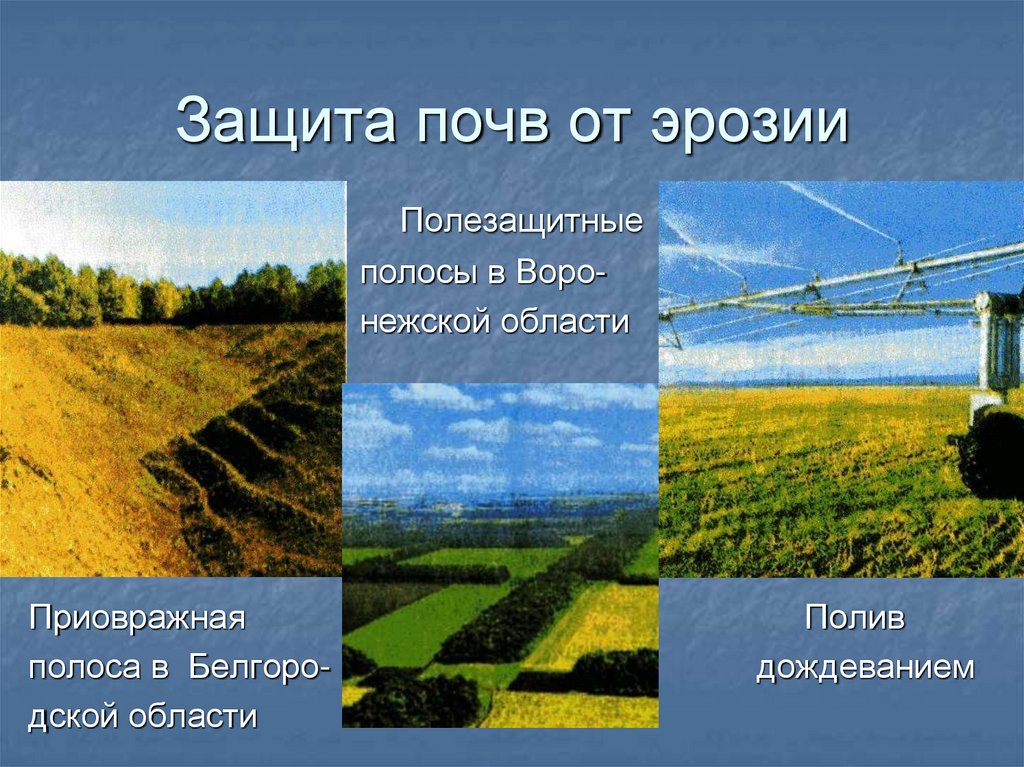 Защита почв от эрозии

Полезащитные полосы в Воронежской области

Приовражная полоса в Белгородской области

Полив дождеванием